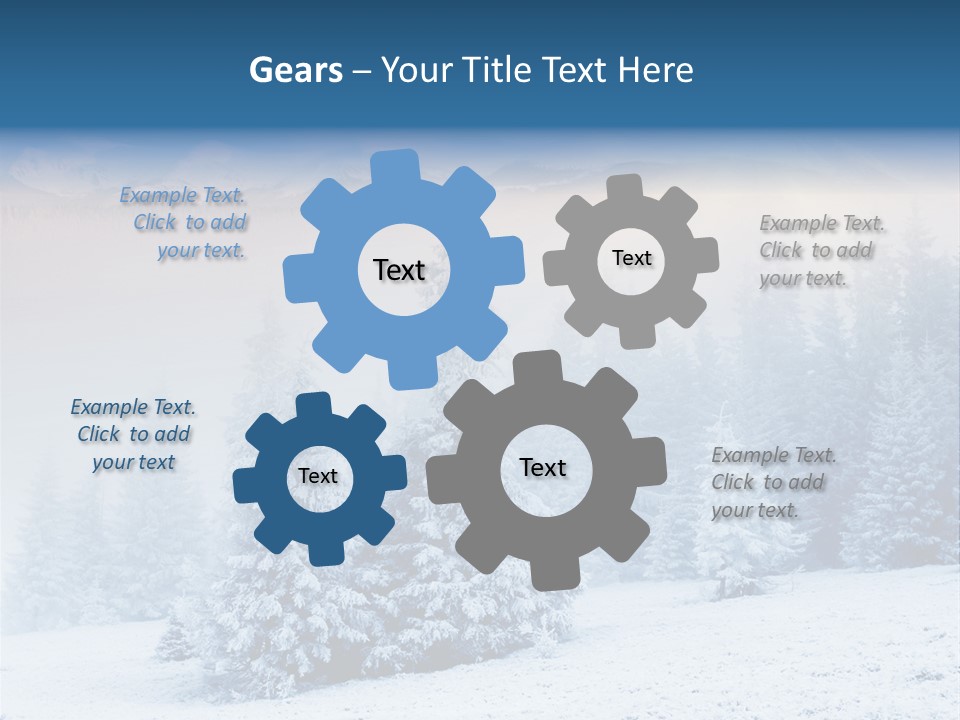 Gears – Your Title Text Here

Example Text. Click to add your text.

Text

Text

Example Text. Click to add your text.

Example Text. Click to add your text

Text

Text

Example Text. Click to add your text.